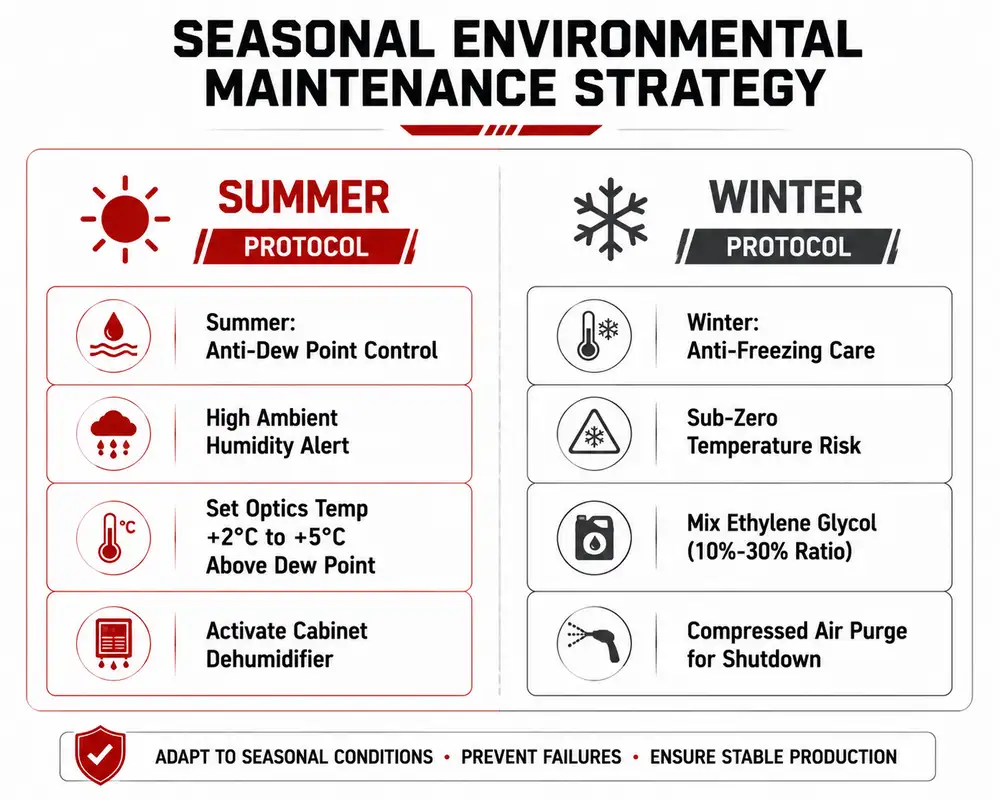 SEASONAL ENVIRONMENTAL MAINTENANCE STRATEGY

SUMMER
PROTOCOL

Summer:
Anti-Dew Point Control

High Ambient
Humidity Alert

°C
Set Optics Temp
+2°C to +5°C
Above Dew Point

Activate Cabinet
Dehumidifier

WINTER
PROTOCOL

Winter:
Anti-Freezing Care

Sub-Zero
Temperature Risk

Mix Ethylene Glycol
(10%-30% Ratio)

Compressed Air Purge
for Shutdown

ADAPT TO SEASONAL CONDITIONS • PREVENT FAILURES • ENSURE STABLE PRODUCTION